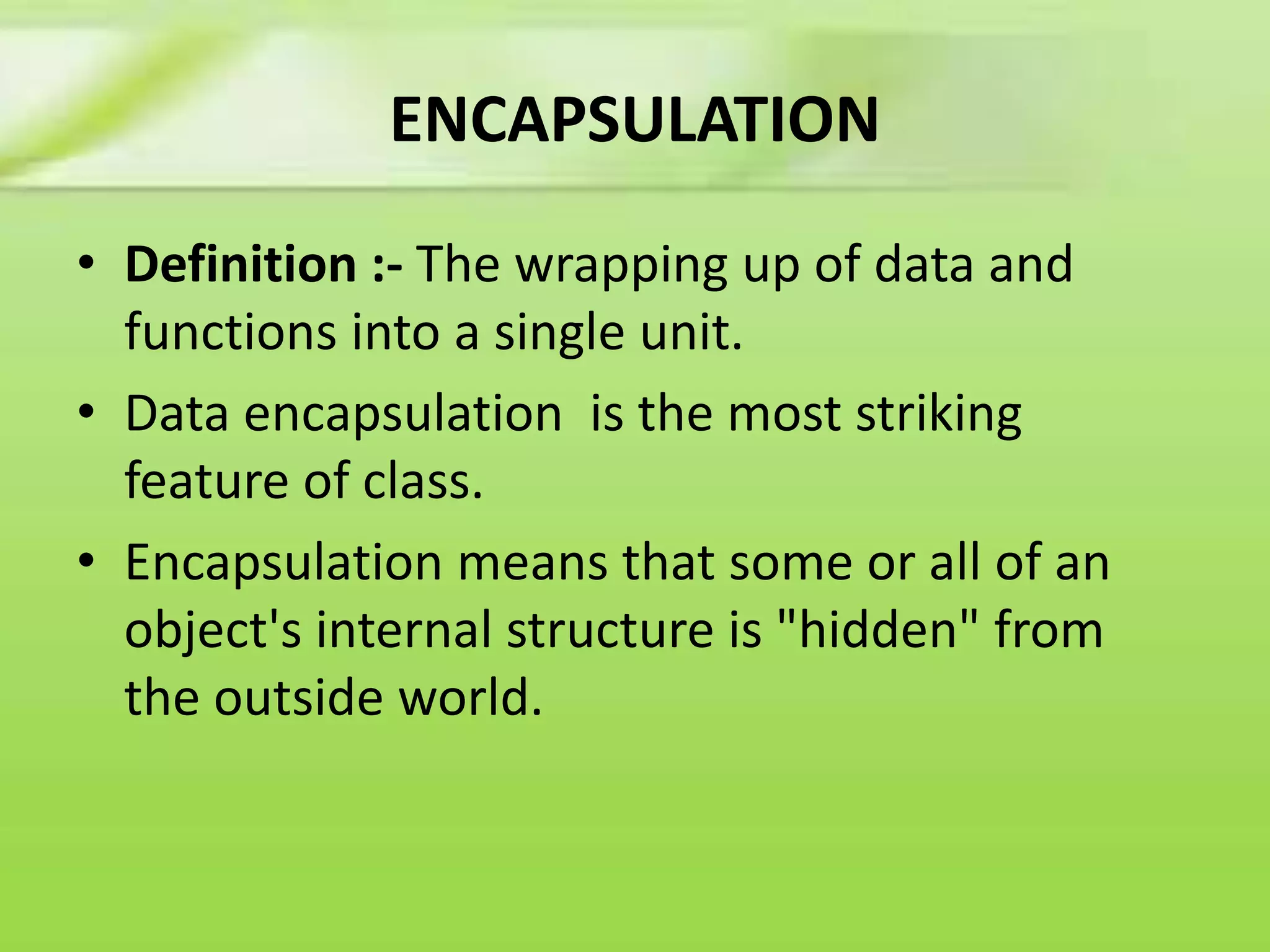 ENCAPSULATION

• Definition :- The wrapping up of data and functions into a single unit.
• Data encapsulation  is the most striking feature of class.
• Encapsulation means that some or all of an object's internal structure is "hidden" from the outside world.